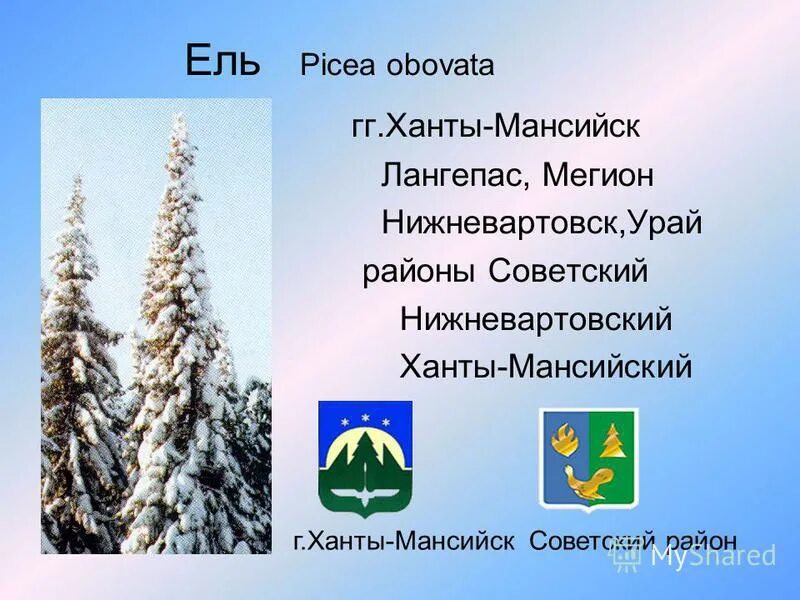 Ель Picea obovata

гг.Ханты-Мансийск
Лангепас, Мегион
Нижневартовск,Урай
районы Советский
Нижневартовский
Ханты-Мансийский

г.Ханты-Мансийск Советский район

MyShared